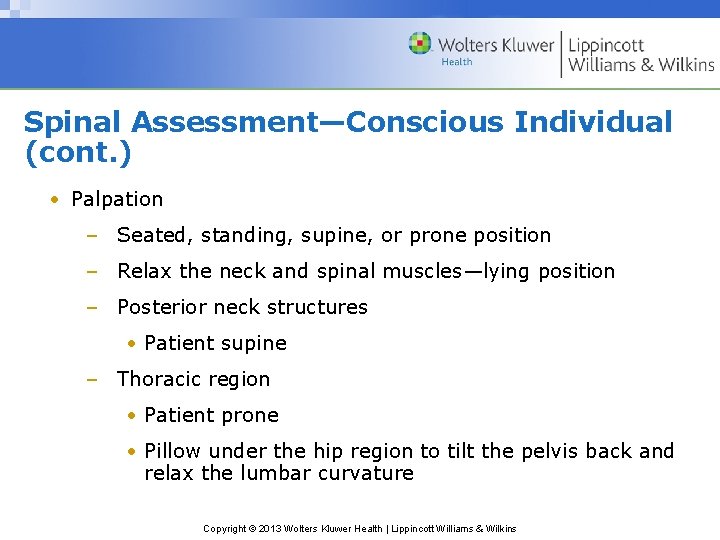 Wolters Kluwer Health | Lippincott Williams & Wilkins

Spinal Assessment—Conscious Individual (cont.)

• Palpation
– Seated, standing, supine, or prone position
– Relax the neck and spinal muscles—lying position
– Posterior neck structures
• Patient supine
– Thoracic region
• Patient prone
• Pillow under the hip region to tilt the pelvis back and relax the lumbar curvature

Copyright © 2013 Wolters Kluwer Health | Lippincott Williams & Wilkins